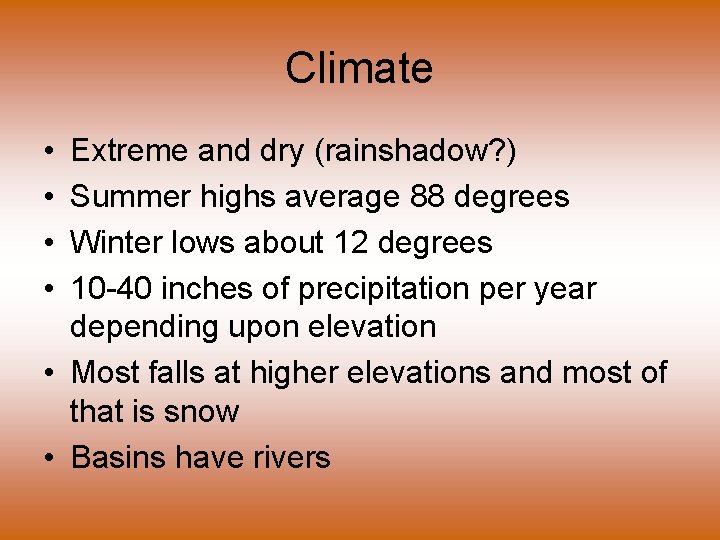 Climate

• Extreme and dry (rainshadow?)
• Summer highs average 88 degrees
• Winter lows about 12 degrees
• 10-40 inches of precipitation per year depending upon elevation
• Most falls at higher elevations and most of that is snow
• Basins have rivers